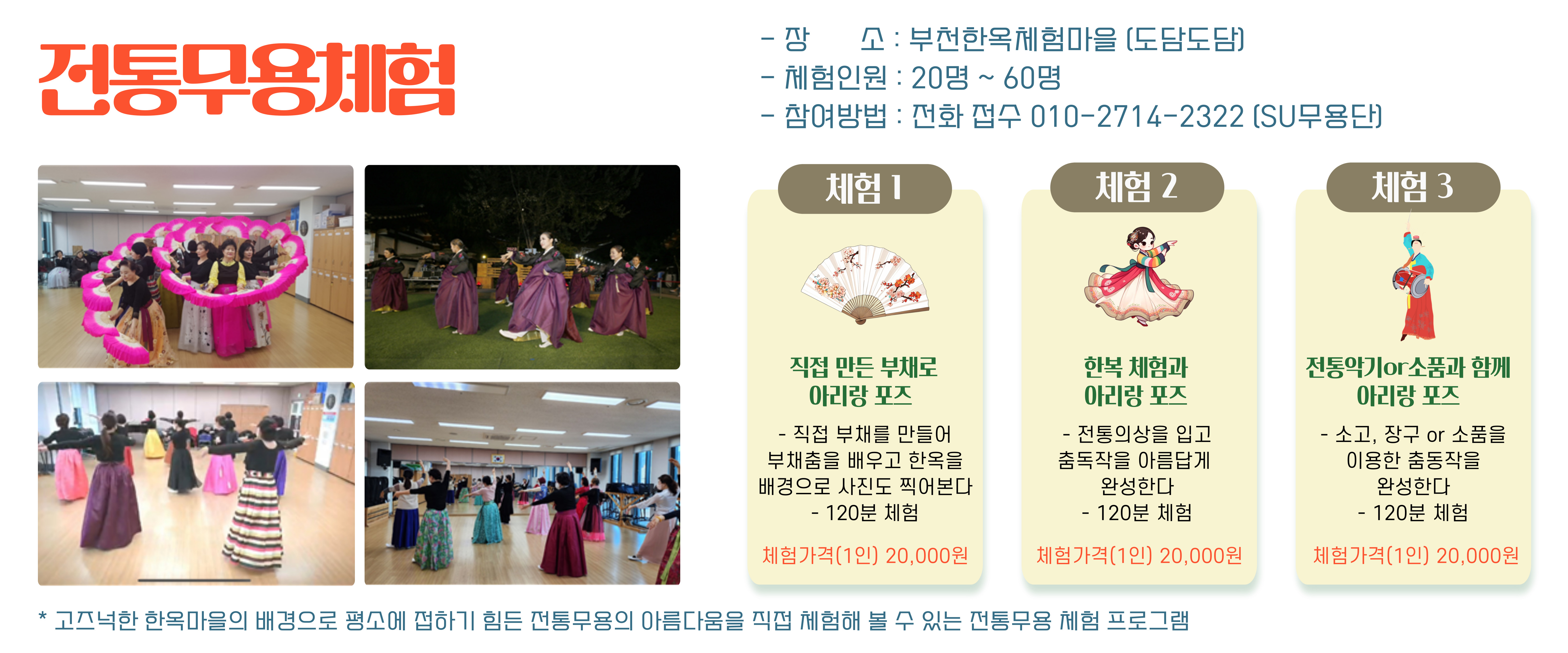 전통무용체험

- 장　　소 : 부천한옥체험마을 (도담도담)
- 체험인원 : 20명 ~ 60명
- 참여방법 : 전화 접수 010-2714-2322 (SU무용단)

체험 1

직접 만든 부채로
아리랑 포즈

- 직접 부채를 만들어 부채춤을 배우고 한옥을 배경으로 사진도 찍어본다
- 120분 체험

체험가격(1인) 20,000원

체험 2

한복 체험과
아리랑 포즈

- 전통의상을 입고 춤독작을 아름답게 완성한다
- 120분 체험

체험가격(1인) 20,000원

체험 3

전통악기or소품과 함께
아리랑 포즈

- 소고, 장구 or 소품을 이용한 춤동작을 완성한다
- 120분 체험

체험가격(1인) 20,000원

* 고즈넉한 한옥마을의 배경으로 평소에 접하기 힘든 전통무용의 아름다움을 직접 체험해 볼 수 있는 전통무용 체험 프로그램